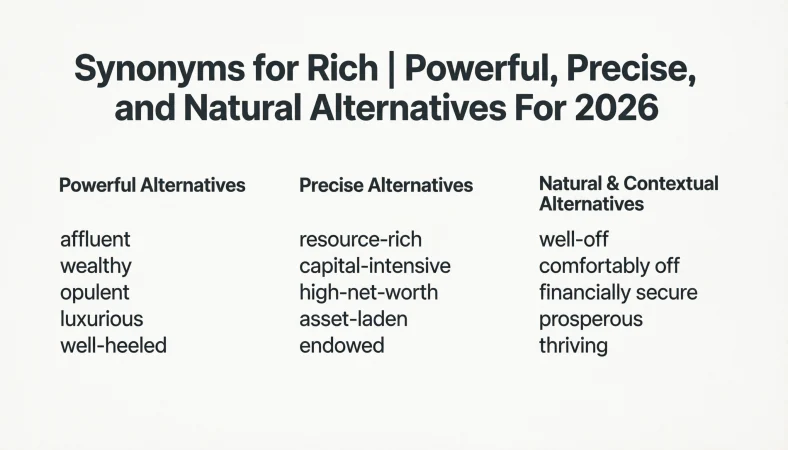 Synonyms for Rich | Powerful, Precise, and Natural Alternatives For 2026

Powerful Alternatives

affluent
wealthy
opulent
luxurious
well-heeled

Precise Alternatives

resource-rich
capital-intensive
high-net-worth
asset-laden
endowed

Natural & Contextual Alternatives

well-off
comfortably off
financially secure
prosperous
thriving